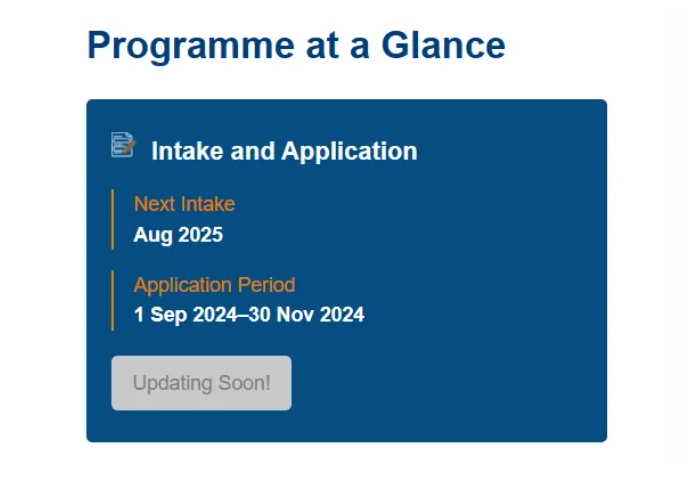 Programme at a Glance

Intake and Application

Next Intake
Aug 2025

Application Period
1 Sep 2024–30 Nov 2024

Updating Soon!